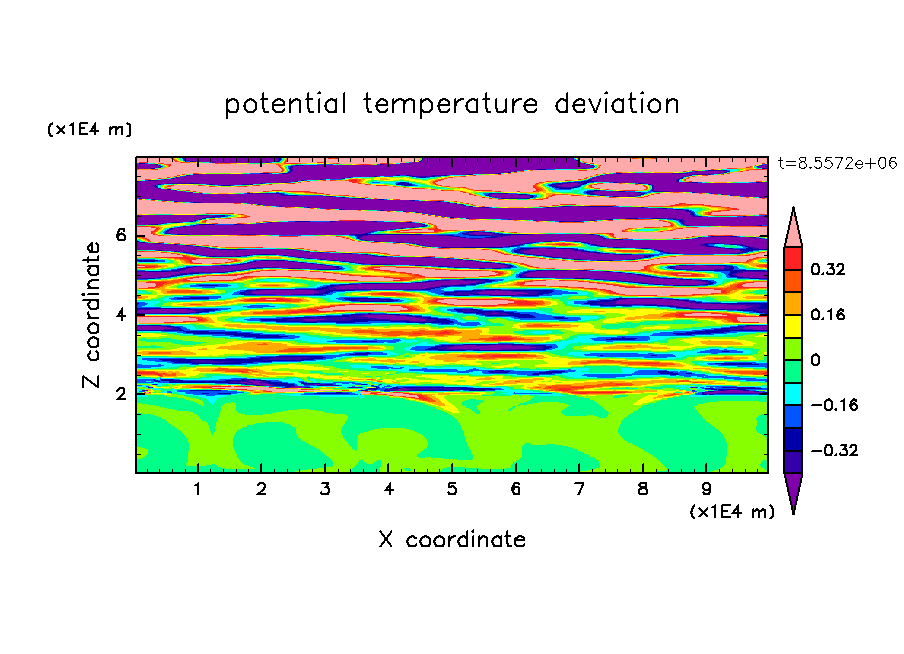 potential temperature deviation

(x1E4 m)

t=8.5572e+06

Z coordinate

6
4
2

0.32
0.16
0
−0.16
−0.32

1 2 3 4 5 6 7 8 9

(x1E4 m)

X coordinate